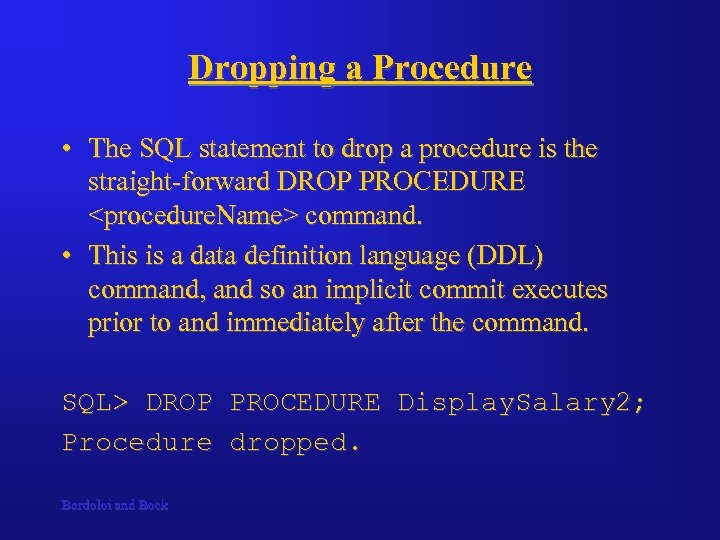 Dropping a Procedure

• The SQL statement to drop a procedure is the straight-forward DROP PROCEDURE <procedureName> command.
• This is a data definition language (DDL) command, and so an implicit commit executes prior to and immediately after the command.

SQL> DROP PROCEDURE DisplaySalary2;
Procedure dropped.

Bordoloi and Bock